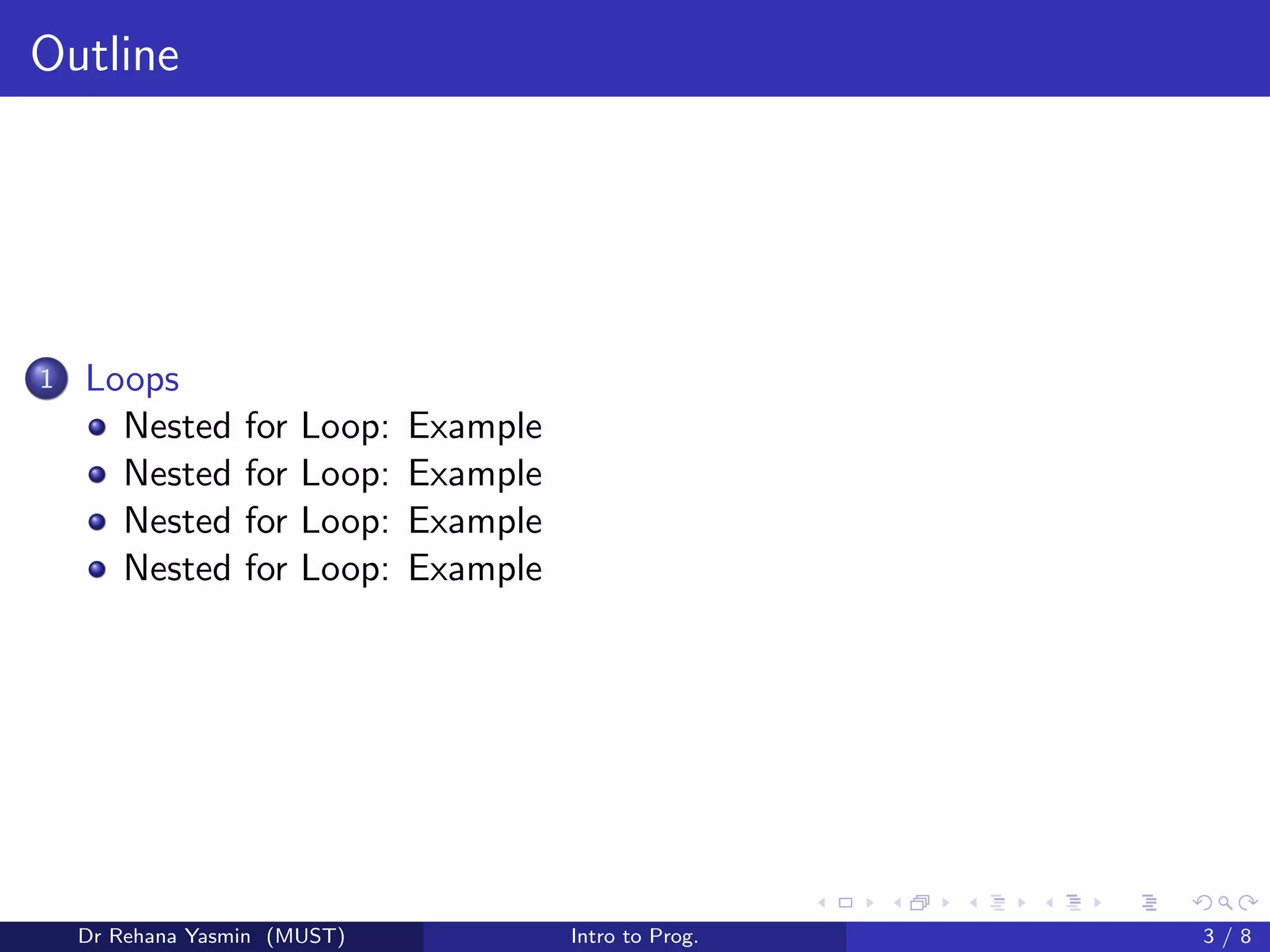 Outline

1 Loops

- Nested for Loop: Example
- Nested for Loop: Example
- Nested for Loop: Example
- Nested for Loop: Example

Dr Rehana Yasmin (MUST) Intro to Prog. 3 / 8